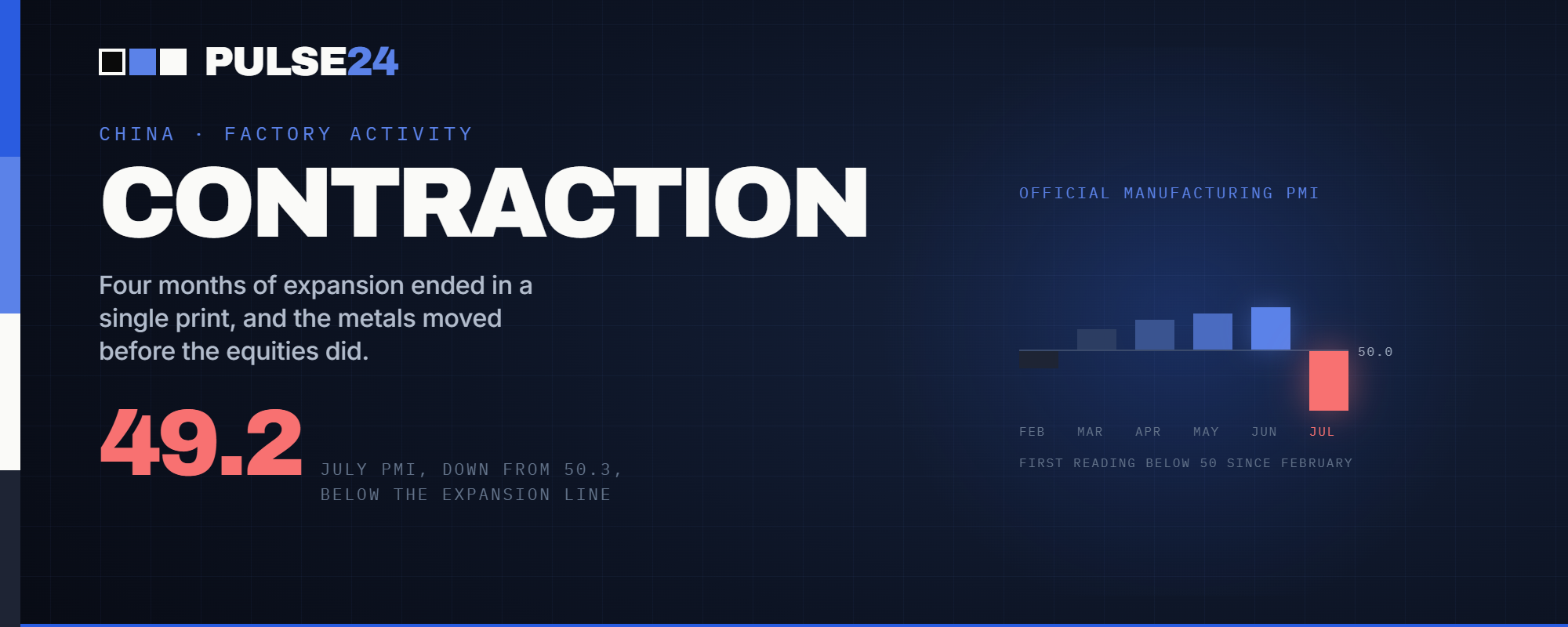 PULSE24

CHINA · FACTORY ACTIVITY

CONTRACTION

Four months of expansion ended in a single print, and the metals moved before the equities did.

49.2

JULY PMI, DOWN FROM 50.3, BELOW THE EXPANSION LINE

OFFICIAL MANUFACTURING PMI

50.0

FEB MAR APR MAY JUN JUL

FIRST READING BELOW 50 SINCE FEBRUARY